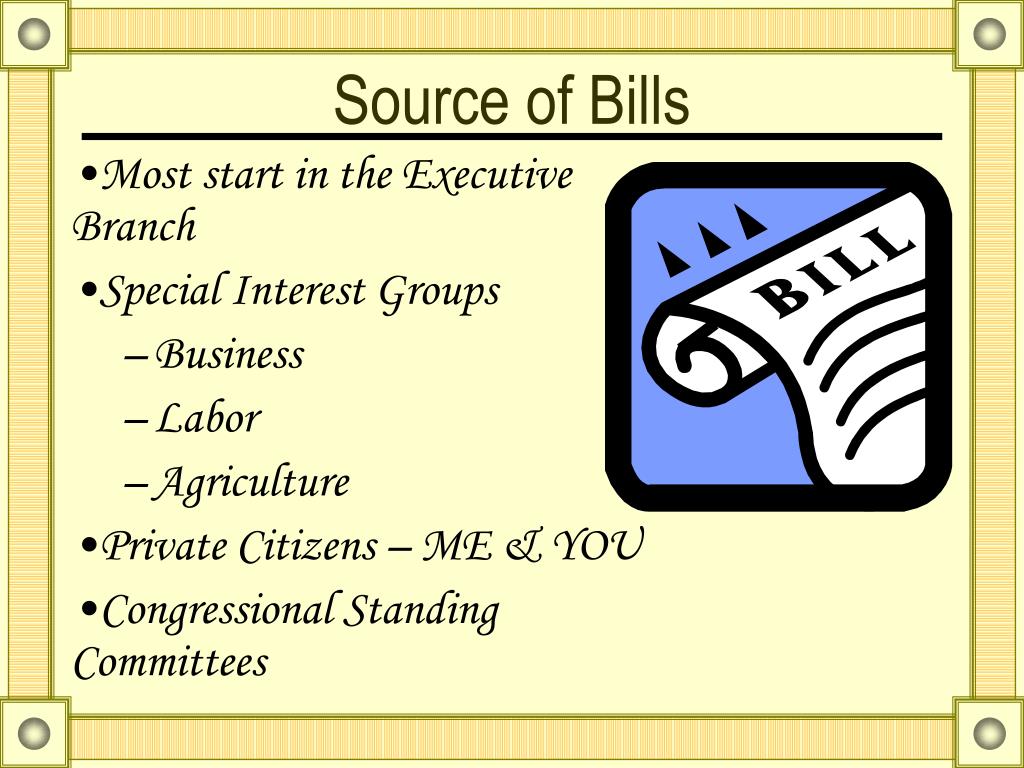 Source of Bills

•Most start in the Executive Branch

•Special Interest Groups

– Business

– Labor

– Agriculture

•Private Citizens – ME & YOU

•Congressional Standing Committees

BILL